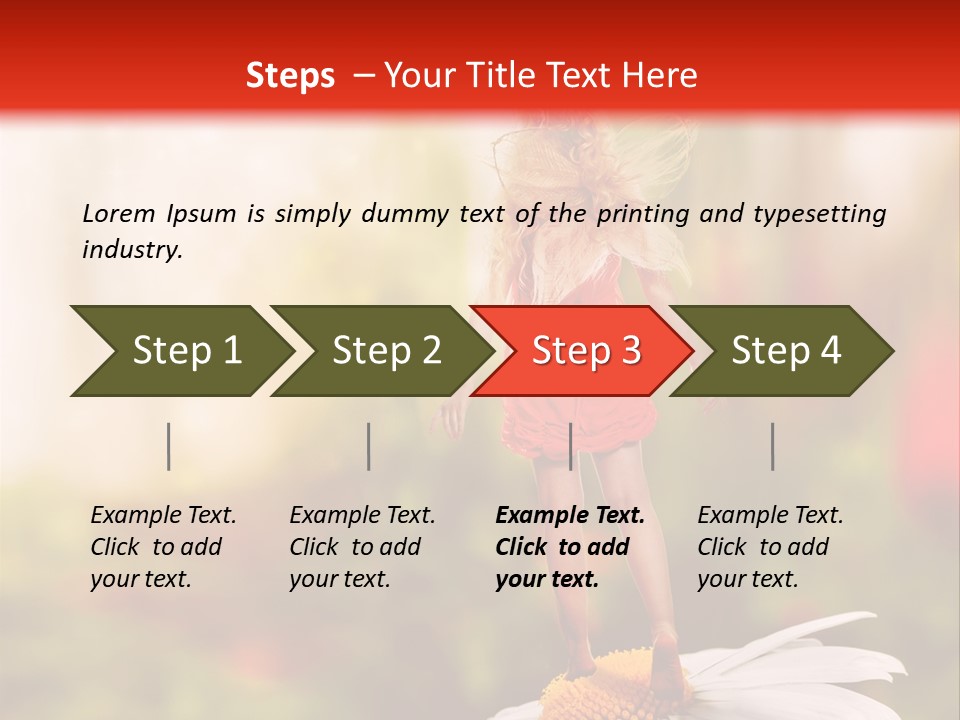 Steps – Your Title Text Here

Lorem Ipsum is simply dummy text of the printing and typesetting industry.

Step 1

Step 2

Step 3

Step 4

Example Text. Click to add your text.

Example Text. Click to add your text.

Example Text. Click to add your text.

Example Text. Click to add your text.